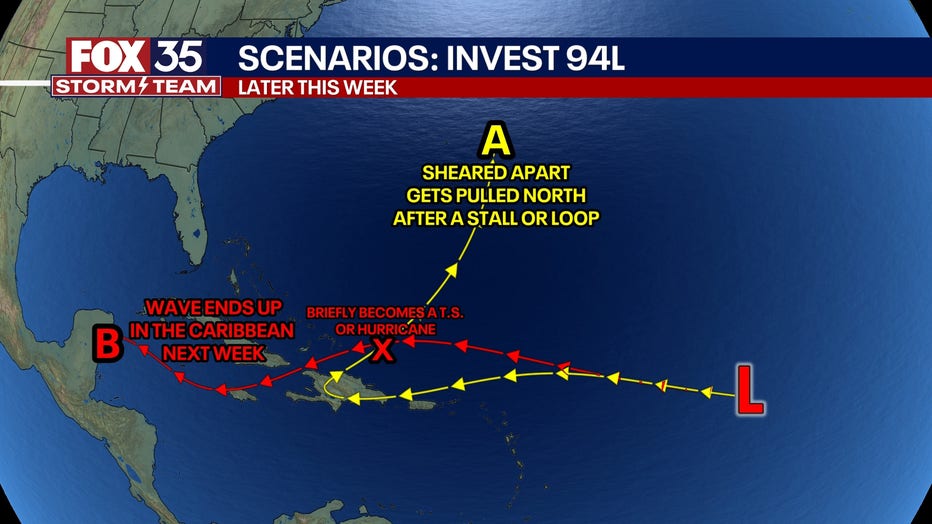 FOX 35
STORM TEAM

SCENARIOS: INVEST 94L
LATER THIS WEEK

A
SHEARED APART
GETS PULLED NORTH
AFTER A STALL OR LOOP

WAVE ENDS UP
IN THE CARIBBEAN
NEXT WEEK

B

BRIEFLY BECOMES A T.S.
OR HURRICANE

X

L